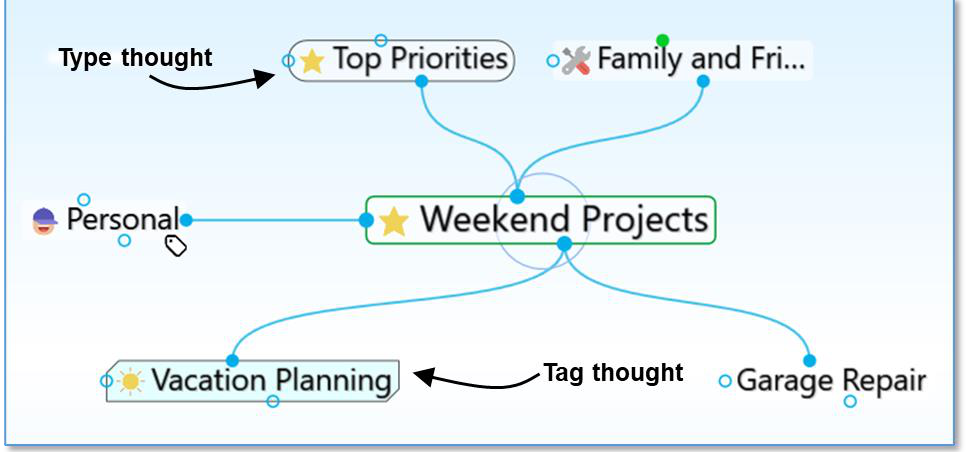 Type thought
Top Priorities
Family and Fri...
Personal
Weekend Projects
Vacation Planning
Tag thought
Garage Repair